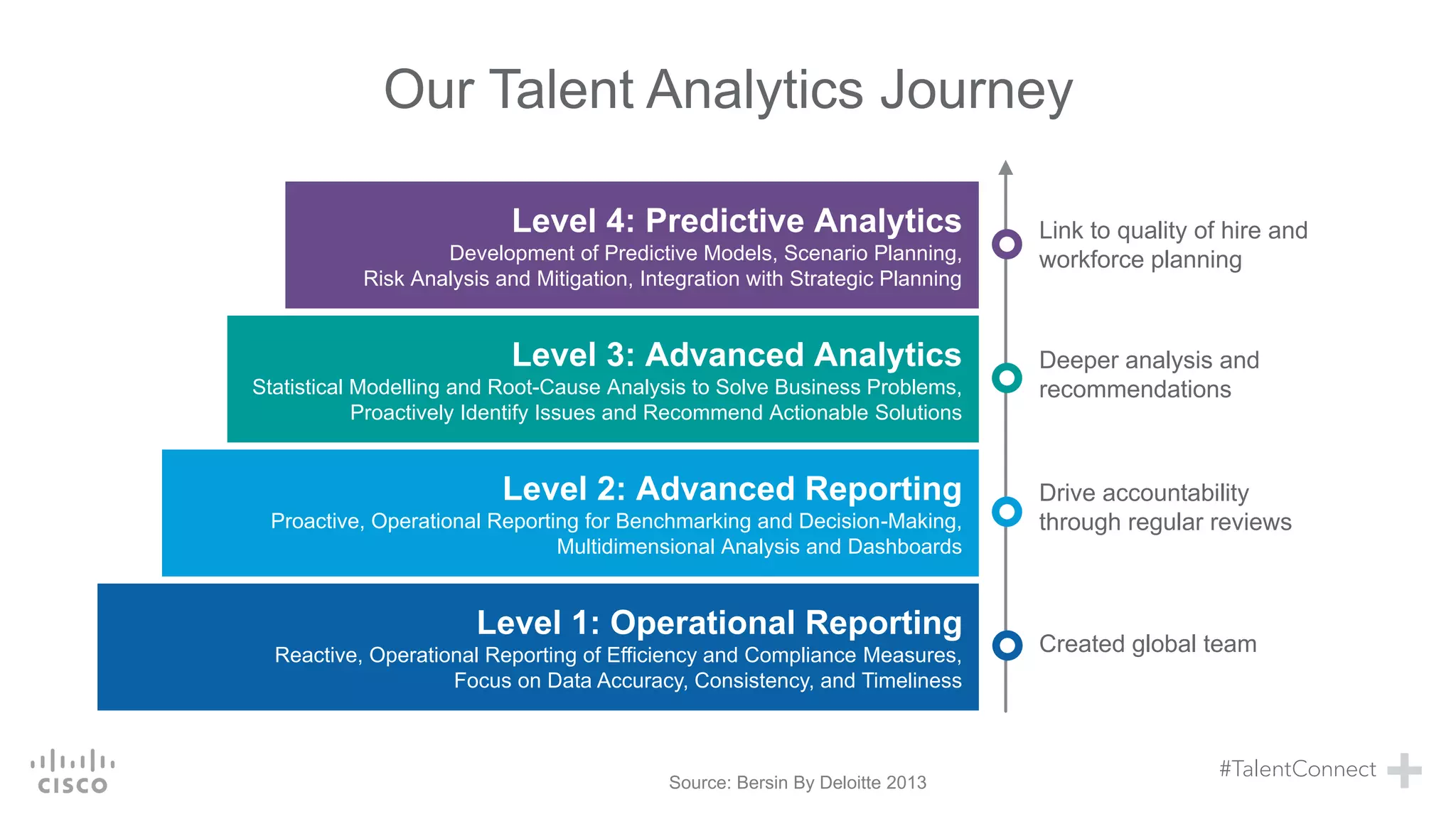 Our Talent Analytics Journey

Level 4: Predictive Analytics
Development of Predictive Models, Scenario Planning, Risk Analysis and Mitigation, Integration with Strategic Planning

Link to quality of hire and workforce planning

Level 3: Advanced Analytics
Statistical Modelling and Root-Cause Analysis to Solve Business Problems, Proactively Identify Issues and Recommend Actionable Solutions

Deeper analysis and recommendations

Level 2: Advanced Reporting
Proactive, Operational Reporting for Benchmarking and Decision-Making, Multidimensional Analysis and Dashboards

Drive accountability through regular reviews

Level 1: Operational Reporting
Reactive, Operational Reporting of Efficiency and Compliance Measures, Focus on Data Accuracy, Consistency, and Timeliness

Created global team

CISCO

Source: Bersin By Deloitte 2013

#TalentConnect